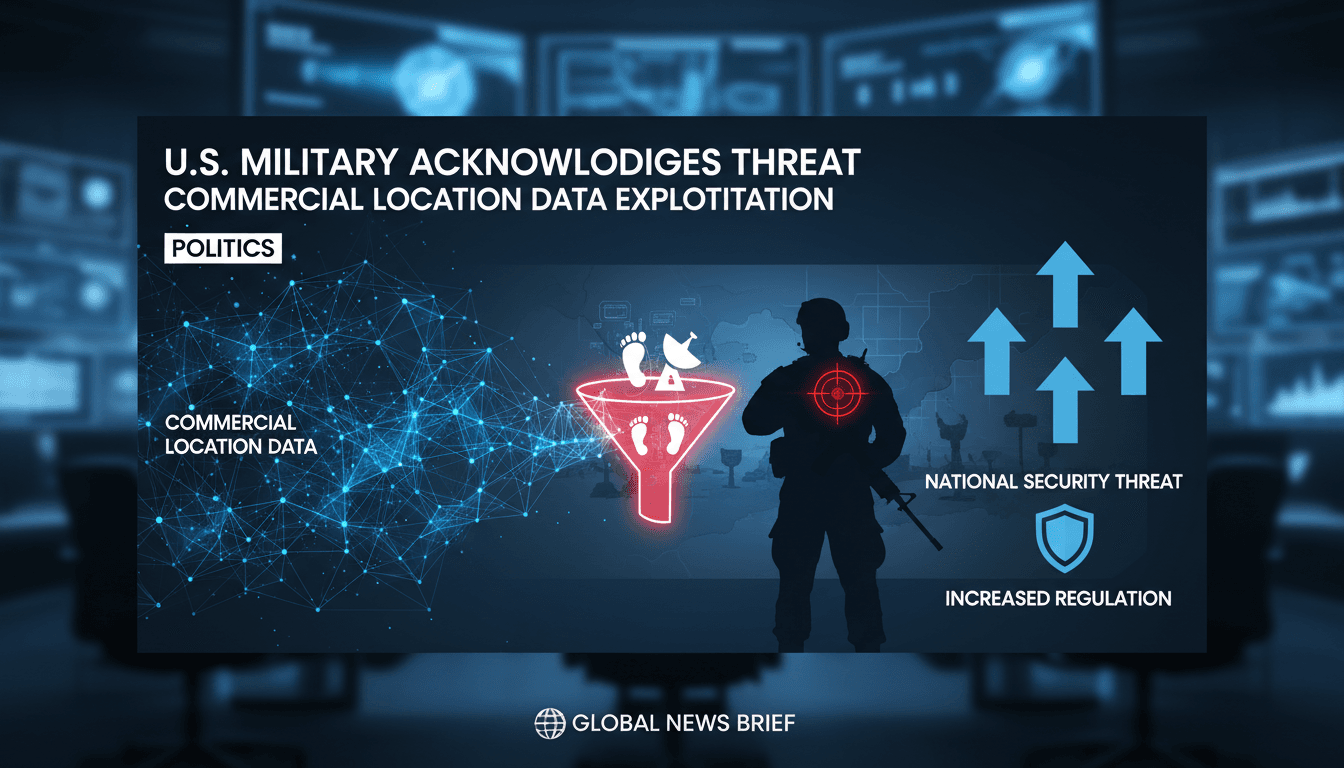 U.S. MILITARY ACKNOWLODIGES THREAT
COMMERCIAL LOCATION DATA EXPLOTITATION

POLITICS

COMMERCIAL LOCATION DATA

NATIONAL SECURITY THREAT

INCREASED REGULATION

GLOBAL NEWS BRIEF